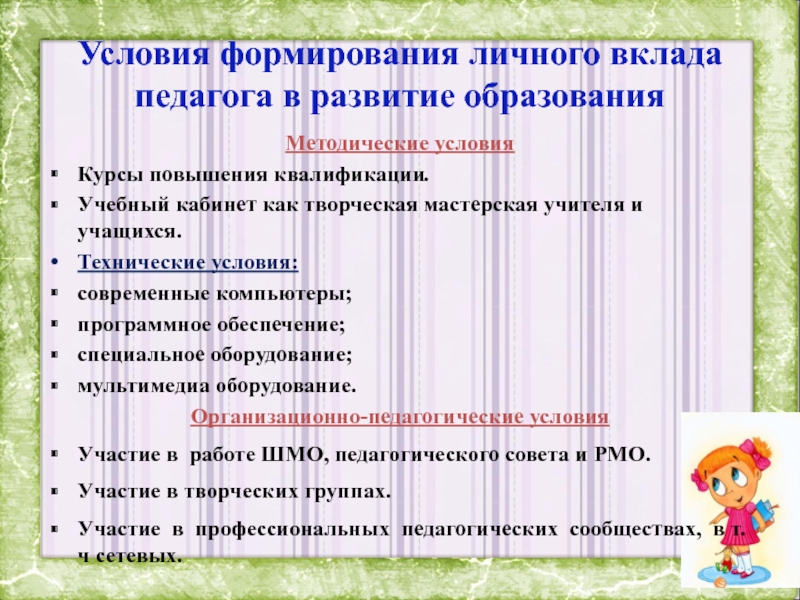 Условия формирования личного вклада педагога в развитие образования

Методические условия

- Курсы повышения квалификации.
- Учебный кабинет как творческая мастерская учителя и учащихся.

- Технические условия:
- современные компьютеры;
- программное обеспечение;
- специальное оборудование;
- мультимедиа оборудование.

Организационно-педагогические условия

- Участие в работе ШМО, педагогического совета и РМО.
- Участие в творческих группах.
- Участие в профессиональных педагогических сообществах, в т. ч сетевых.